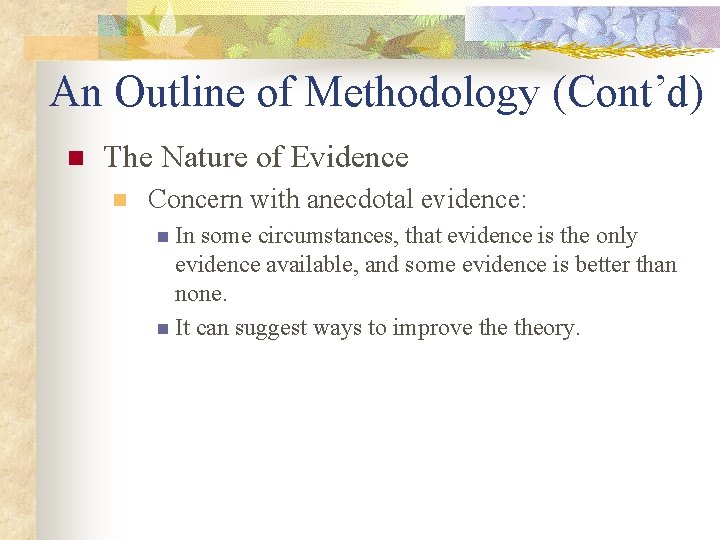 An Outline of Methodology (Cont’d)

The Nature of Evidence

Concern with anecdotal evidence:

In some circumstances, that evidence is the only evidence available, and some evidence is better than none.

It can suggest ways to improve the theory.